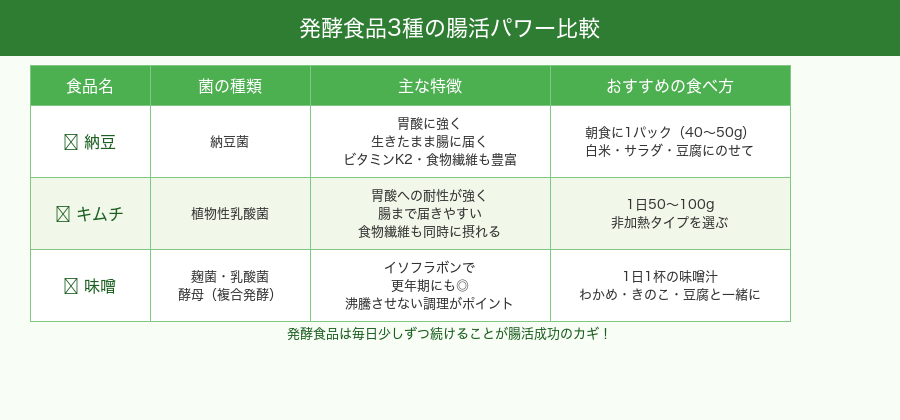 発酵食品3種の腸活パワー比較

| 食品名 | 菌の種類 | 主な特徴 | おすすめの食べ方 |
|---|---|---|---|
| 納豆 | 納豆菌 | 胃酸に強く 生きたまま腸に届く ビタミンK2・食物繊維も豊富 | 朝食に1パック（40〜50g） 白米・サラダ・豆腐にのせて |
| キムチ | 植物性乳酸菌 | 胃酸への耐性が強く 腸まで届きやすい 食物繊維も同時に摂れる | 1日50〜100g 非加熱タイプを選ぶ |
| 味噌 | 麹菌・乳酸菌 酵母（複合発酵） | イソフラボンで 更年期にも◎ 沸騰させない調理がポイント | 1日1杯の味噌汁 わかめ・きのこ・豆腐と一緒に |

発酵食品は毎日少しずつ続けることが腸活成功のカギ！